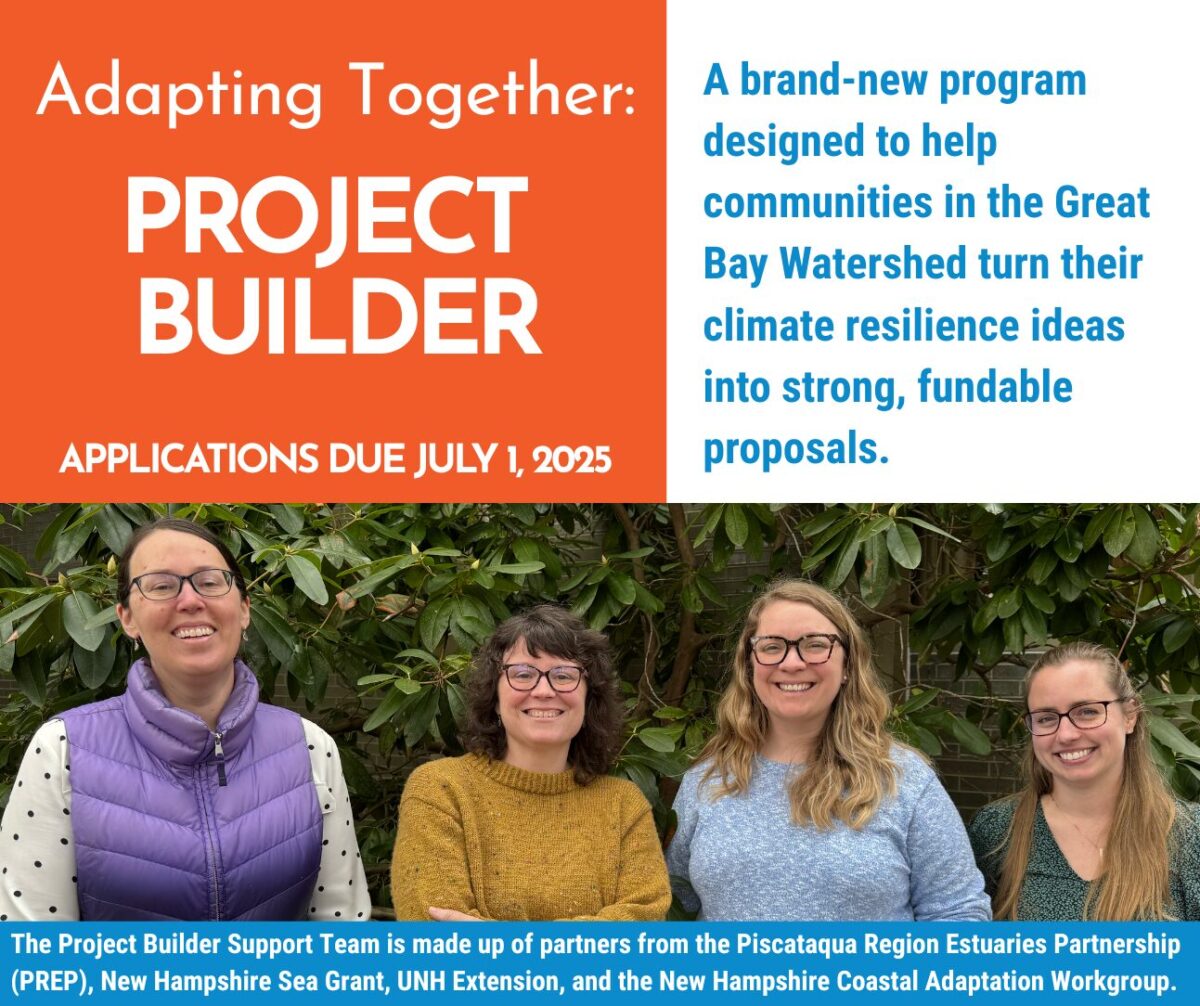 Adapting Together:
PROJECT BUILDER

APPLICATIONS DUE JULY 1, 2025

A brand-new program designed to help communities in the Great Bay Watershed turn their climate resilience ideas into strong, fundable proposals.

The Project Builder Support Team is made up of partners from the Piscataqua Region Estuaries Partnership (PREP), New Hampshire Sea Grant, UNH Extension, and the New Hampshire Coastal Adaptation Workgroup.